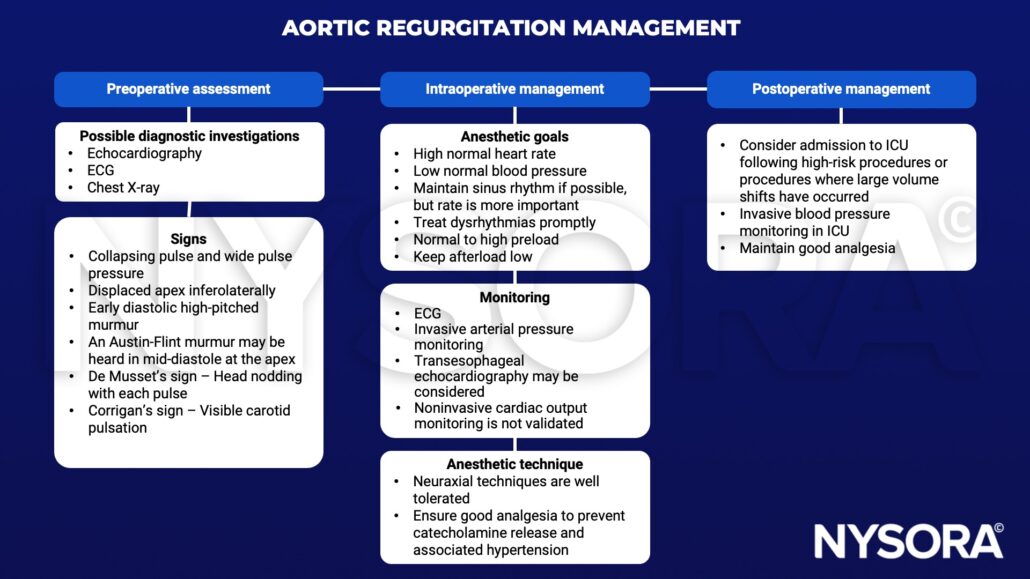 AORTIC REGURGITATION MANAGEMENT

Preoperative assessment

Possible diagnostic investigations
• Echocardiography
• ECG
• Chest X-ray

Signs
• Collapsing pulse and wide pulse pressure
• Displaced apex inferolaterally
• Early diastolic high-pitched murmur
• An Austin-Flint murmur may be heard in mid-diastole at the apex
• De Musset's sign – Head nodding with each pulse
• Corrigan's sign – Visible carotid pulsation

Intraoperative management

Anesthetic goals
• High normal heart rate
• Low normal blood pressure
• Maintain sinus rhythm if possible, but rate is more important
• Treat dysrhythmias promptly
• Normal to high preload
• Keep afterload low

Monitoring
• ECG
• Invasive arterial pressure monitoring
• Transesophageal echocardiography may be considered
• Noninvasive cardiac output monitoring is not validated

Anesthetic technique
• Neuraxial techniques are well tolerated
• Ensure good analgesia to prevent catecholamine release and associated hypertension

Postoperative management

• Consider admission to ICU following high-risk procedures or procedures where large volume shifts have occurred
• Invasive blood pressure monitoring in ICU
• Maintain good analgesia

NYSORA©

NYSORA©